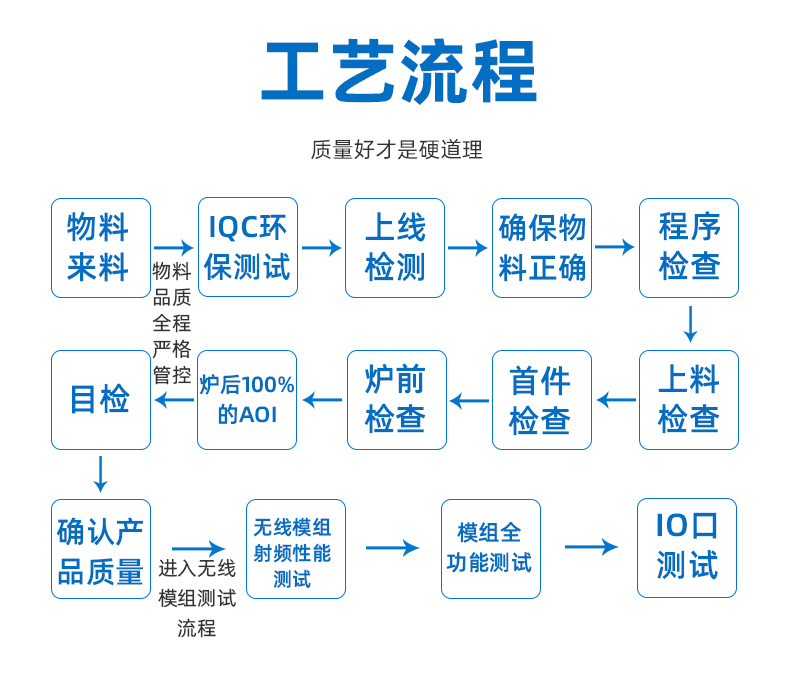 工艺流程

质量好才是硬道理

物料来料

物料品质全程严格管控

IQC环保测试

上线检测

确保物料正确

程序检查

上料检查

首件检查

炉前检查

炉后100%的AOI

目检

确认产品质量

进入无线模组测试流程

无线模组射频性能测试

模组全功能测试

IO口测试